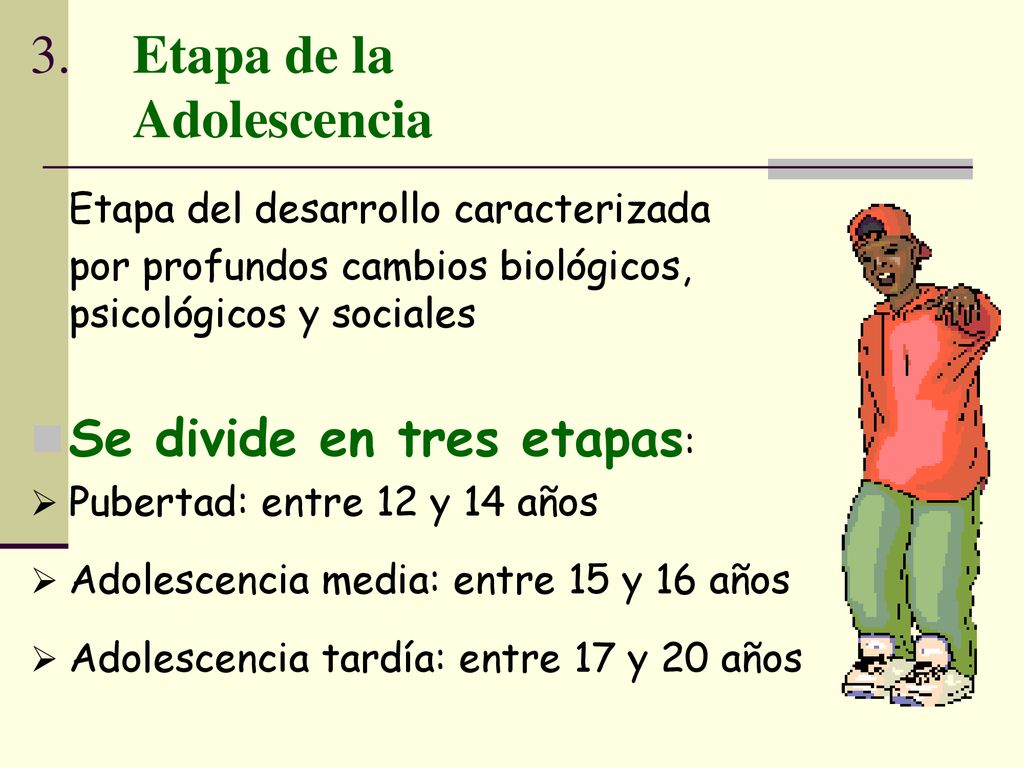 3. Etapa de la Adolescencia

Etapa del desarrollo caracterizada por profundos cambios biológicos, psicológicos y sociales

Se divide en tres etapas:

Pubertad: entre 12 y 14 años

Adolescencia media: entre 15 y 16 años

Adolescencia tardía: entre 17 y 20 años